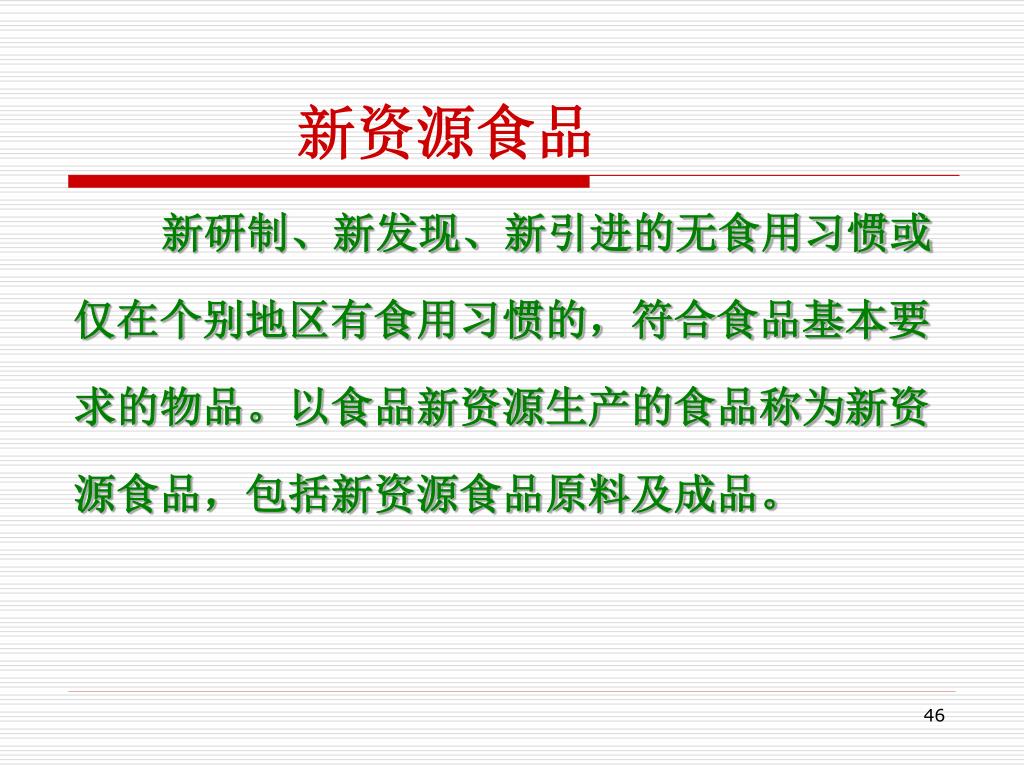 新资源食品

新研制、新发现、新引进的无食用习惯或仅在个别地区有食用习惯的，符合食品基本要求的物品。以食品新资源生产的食品称为新资源食品，包括新资源食品原料及成品。

46